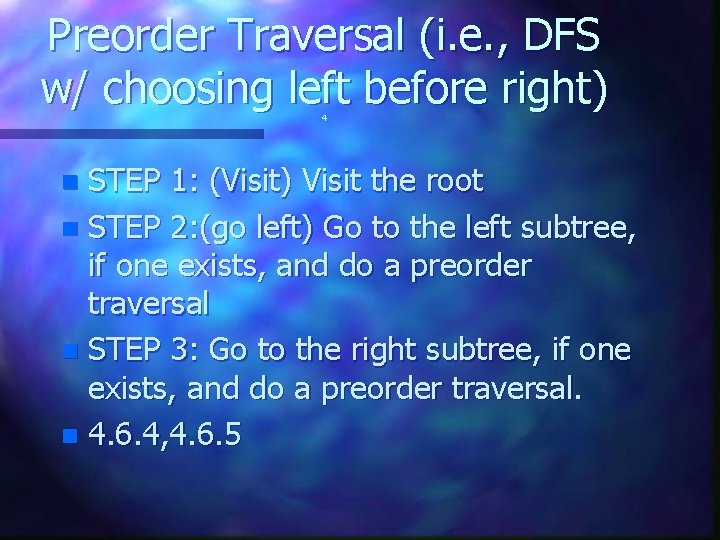 Preorder Traversal (i.e., DFS w/ choosing left before right)

4

STEP 1: (Visit) Visit the root

STEP 2:(go left) Go to the left subtree, if one exists, and do a preorder traversal

STEP 3: Go to the right subtree, if one exists, and do a preorder traversal.

4.6.4,4.6.5